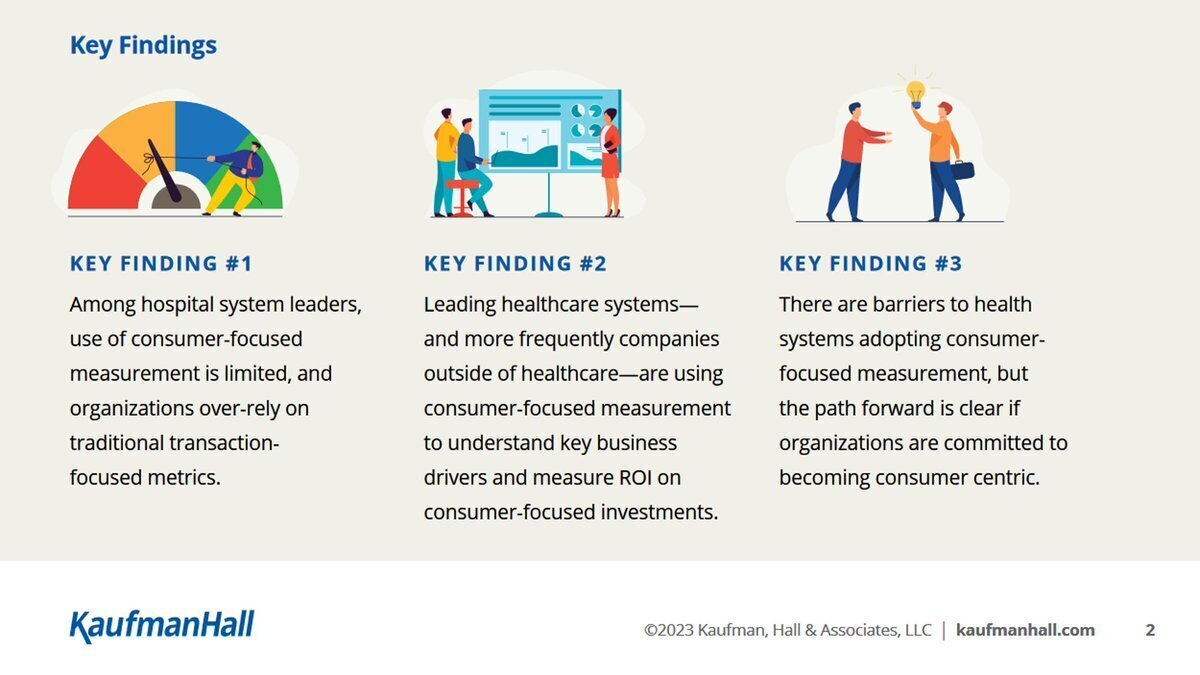 Key Findings

KEY FINDING #1

Among hospital system leaders, use of consumer-focused measurement is limited, and organizations over-rely on traditional transaction-focused metrics.

KEY FINDING #2

Leading healthcare systems—and more frequently companies outside of healthcare—are using consumer-focused measurement to understand key business drivers and measure ROI on consumer-focused investments.

KEY FINDING #3

There are barriers to health systems adopting consumer-focused measurement, but the path forward is clear if organizations are committed to becoming consumer centric.

KaufmanHall

©2023 Kaufman, Hall & Associates, LLC | kaufmanhall.com

2